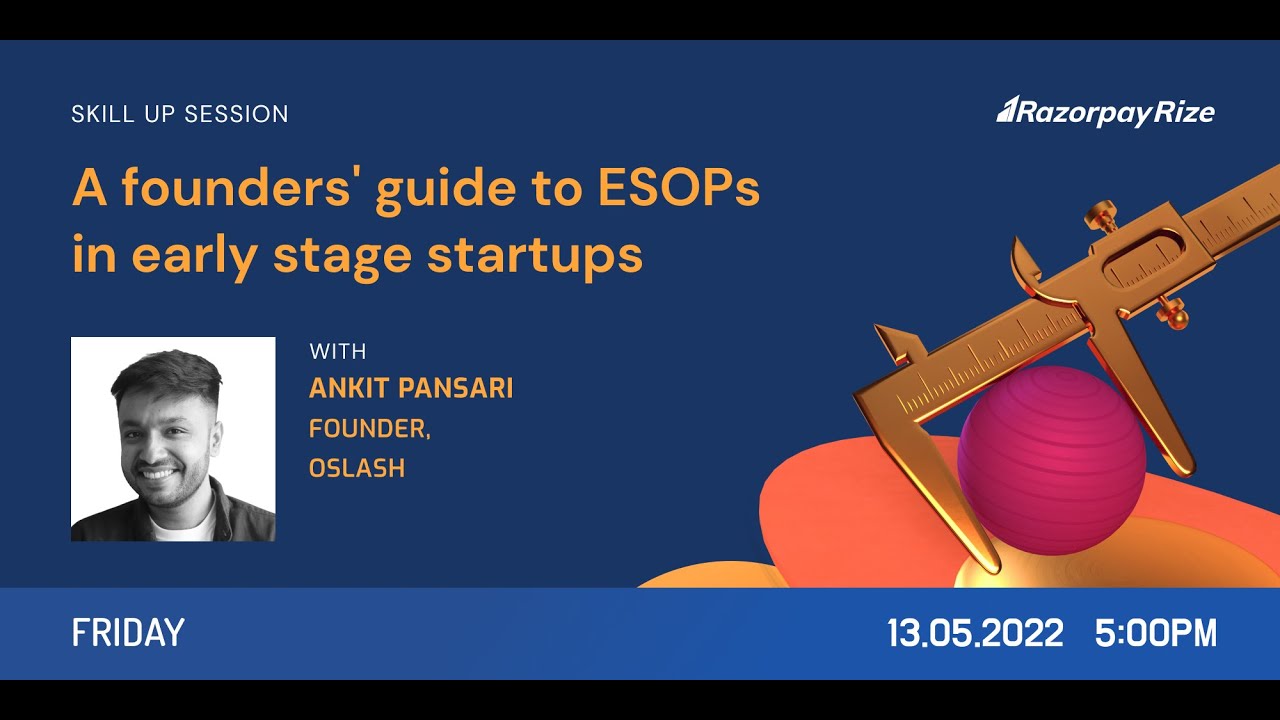 SKILL UP SESSION

RazorpayRize

A founders' guide to ESOPs in early stage startups

WITH
ANKIT PANSARI
FOUNDER,
OSLASH

FRIDAY

13.05.2022 5:00PM